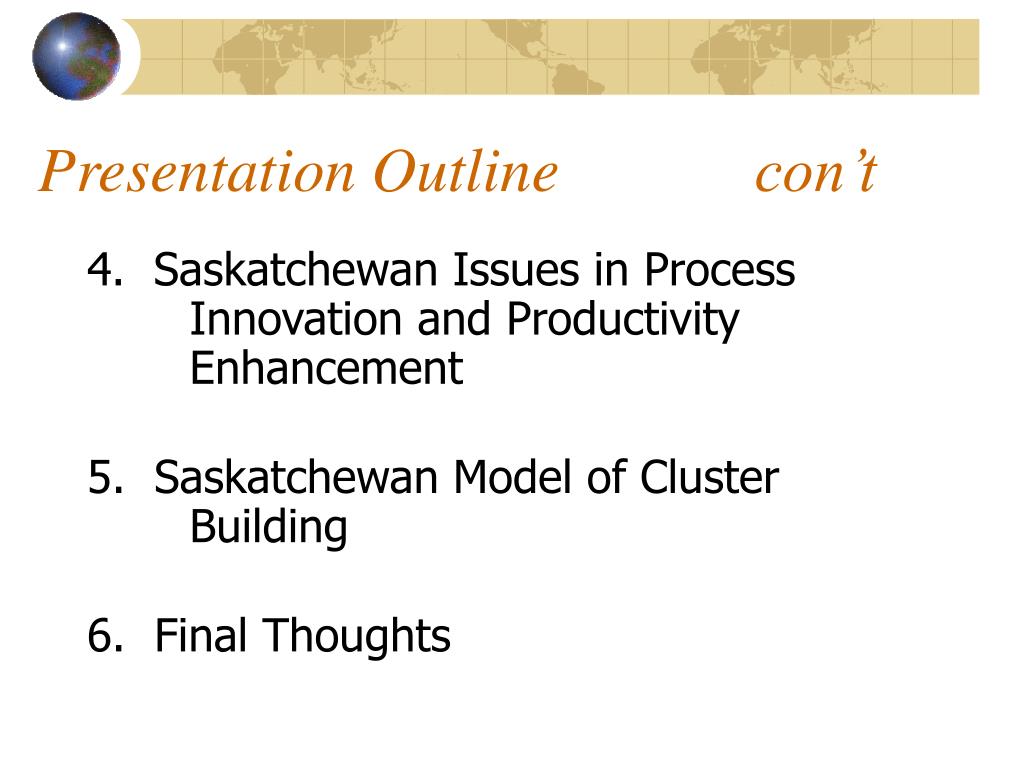 Presentation Outline con’t

4. Saskatchewan Issues in Process Innovation and Productivity Enhancement

5. Saskatchewan Model of Cluster Building

6. Final Thoughts